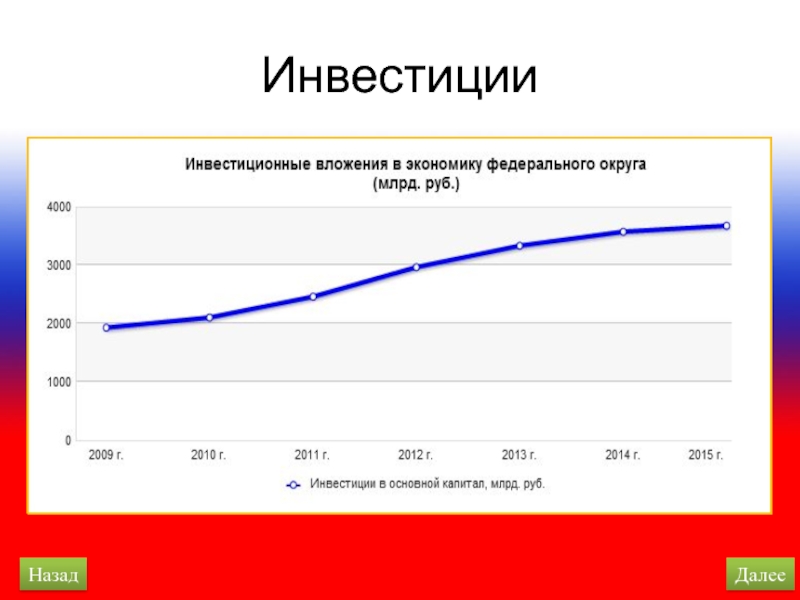 Инвестиции

Инвестиционные вложения в экономику федерального округа
(млрд. руб.)

4000
3000
2000
1000
0

2009 г.
2010 г.
2011 г.
2012 г.
2013 г.
2014 г.
2015 г.

Инвестиции в основной капитал, млрд. руб.

Назад

Далее